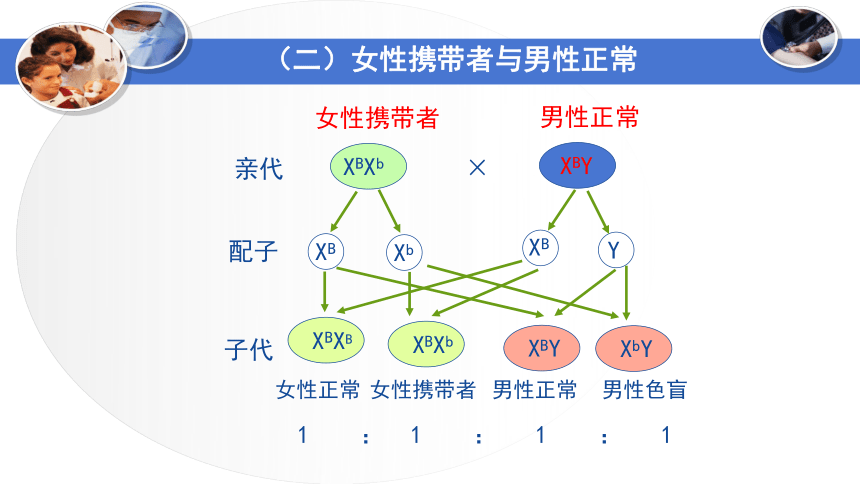 （二）女性携带者与男性正常

女性携带者　男性正常

亲代　$X^BX^b$　×　$X^BY$

配子　$X^B$　$X^b$　$X^B$　$Y$

子代　$X^BX^B$　$X^BX^b$　$X^BY$　$X^bY$

女性正常　女性携带者　男性正常　男性色盲

1　:　1　:　1　:　1